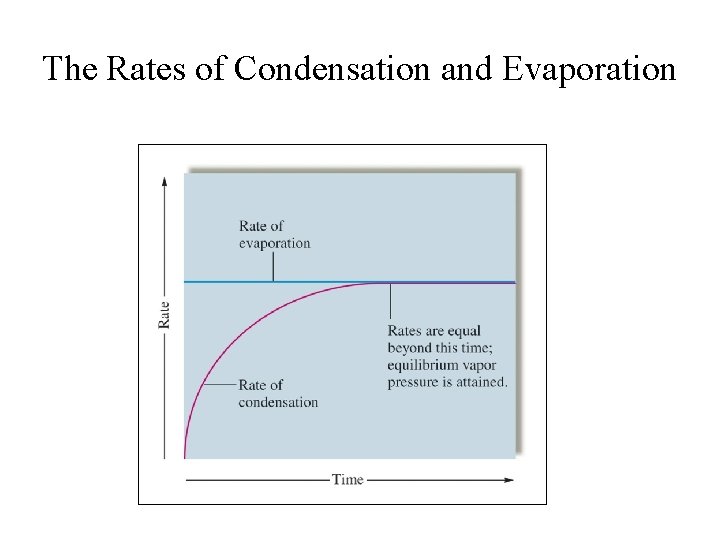 The Rates of Condensation and Evaporation

Rate

Rate of evaporation

Rate of condensation

Rates are equal beyond this time; equilibrium vapor pressure is attained.

Time